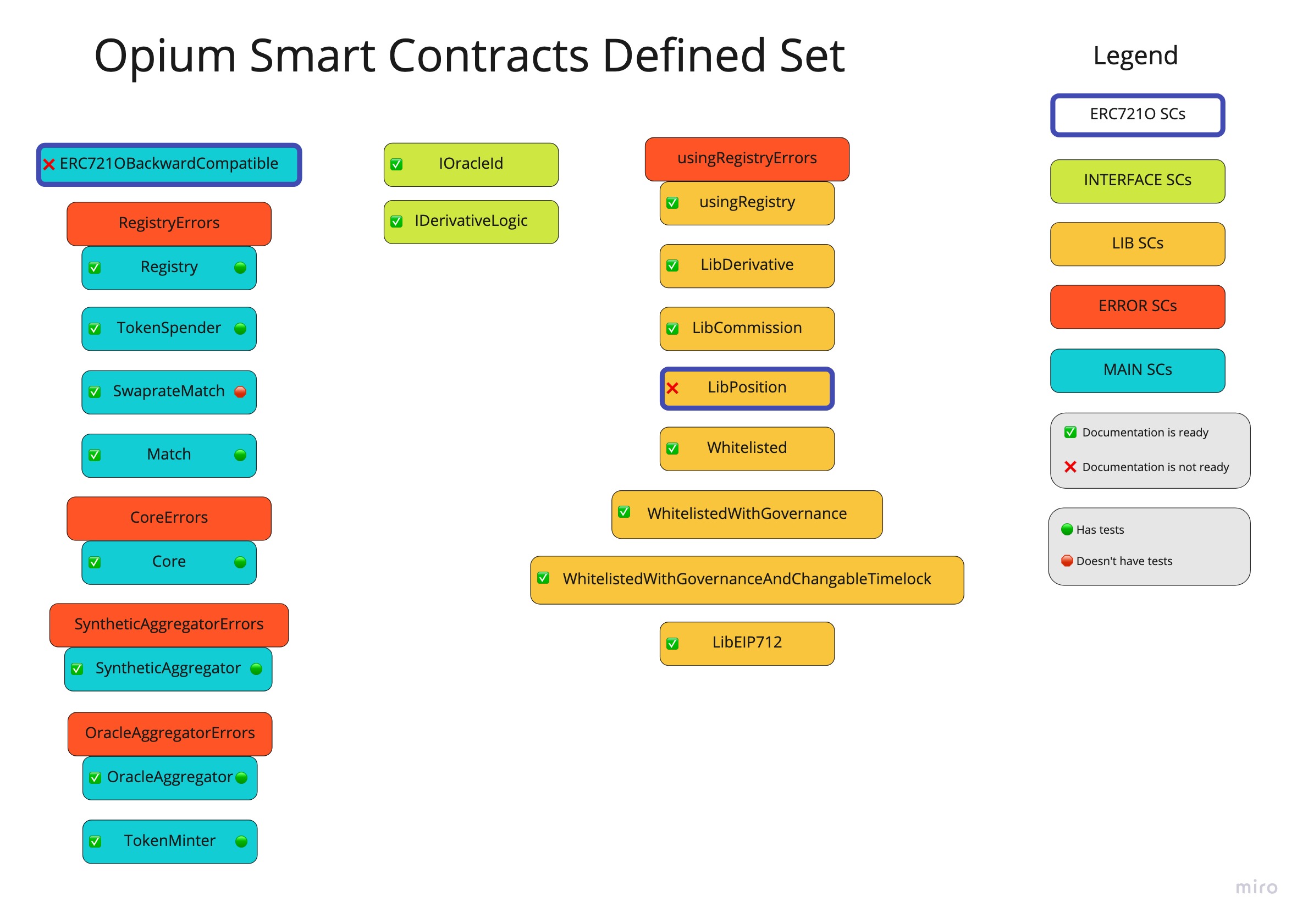 Opium Smart Contracts Defined Set

ERC721OBackwardCompatible

RegistryErrors

Registry

TokenSpender

SwaprateMatch

Match

CoreErrors

Core

SyntheticAggregatorErrors

SyntheticAggregator

OracleAggregatorErrors

OracleAggregator

TokenMinter

IOracleId

IDerivativeLogic

usingRegistryErrors

usingRegistry

LibDerivative

LibCommission

LibPosition

Whitelisted

WhitelistedWithGovernance

WhitelistedWithGovernanceAndChangableTimelock

LibEIP712

Legend

ERC721O SCs

INTERFACE SCs

LIB SCs

ERROR SCs

MAIN SCs

Documentation is ready

Documentation is not ready

Has tests

Doesn't have tests

miro